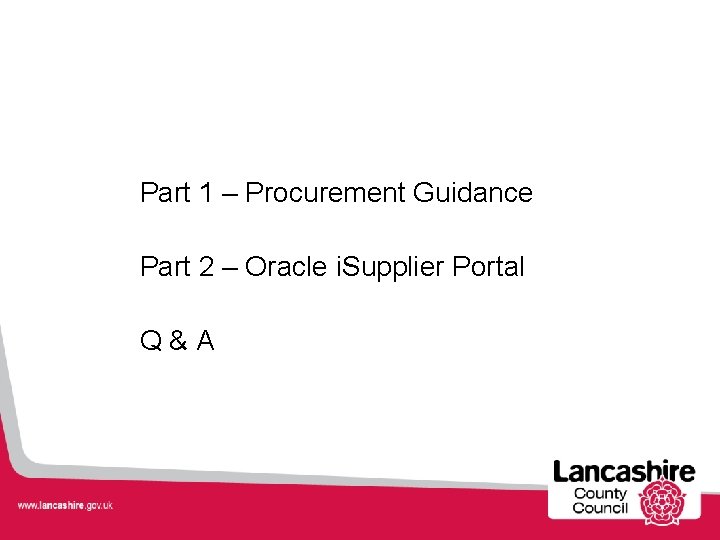 Part 1 – Procurement Guidance

Part 2 – Oracle iSupplier Portal

Q & A

www.lancashire.gov.uk

Lancashire County Council